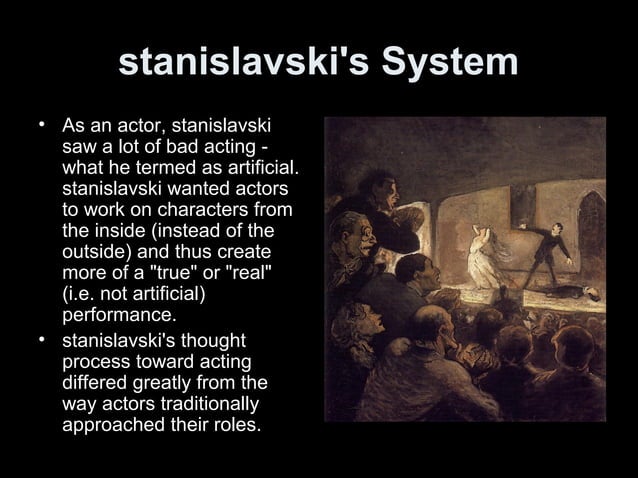 stanislavski's System

• As an actor, stanislavski saw a lot of bad acting - what he termed as artificial. stanislavski wanted actors to work on characters from the inside (instead of the outside) and thus create more of a "true" or "real" (i.e. not artificial) performance.

• stanislavski's thought process toward acting differed greatly from the way actors traditionally approached their roles.